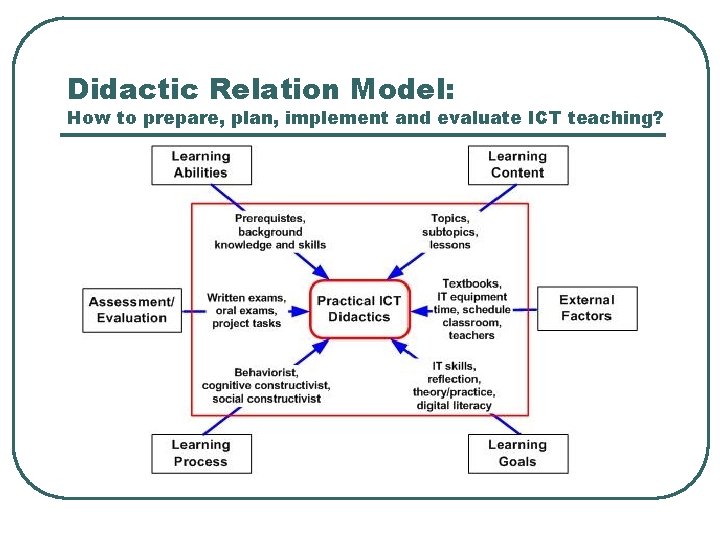 Didactic Relation Model:
How to prepare, plan, implement and evaluate ICT teaching?

Learning Abilities

Learning Content

Prerequistes, background knowledge and skills

Topics, subtopics, lessons

Assessment/ Evaluation

Written exams, oral exams, project tasks

Practical ICT Didactics

Textbooks, IT equipment time, schedule classroom, teachers

External Factors

Behaviorist, cognitive constructivist, social constructivist

IT skills, reflection, theory/practice, digital literacy

Learning Process

Learning Goals